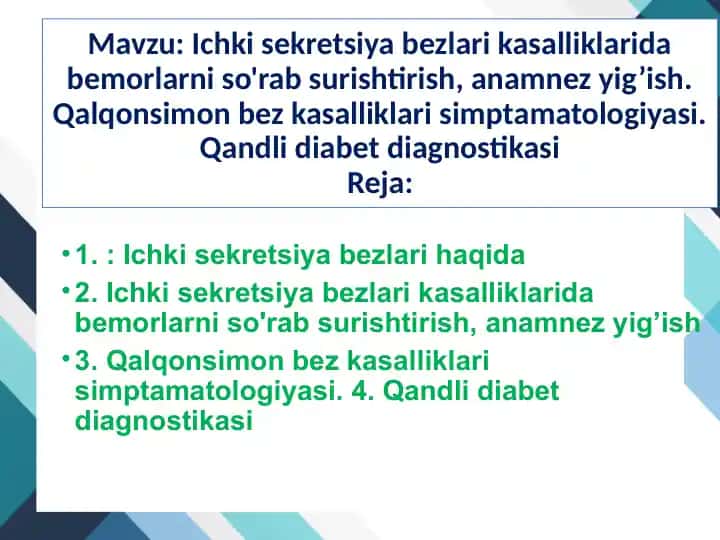 Mavzu: Ichki sekretsiya bezlari kasalliklarida bemorlarni so'rab surishtirish, anamnez yig’ish. Qalqonsimon bez kasalliklari simptamatologiyasi. Qandli diabet diagnostikasi
Reja:

• 1. : Ichki sekretsiya bezlari haqida
• 2. Ichki sekretsiya bezlari kasalliklarida bemorlarni so'rab surishtirish, anamnez yig’ish
• 3. Qalqonsimon bez kasalliklari simptamatologiyasi. 4. Qandli diabet diagnostikasi